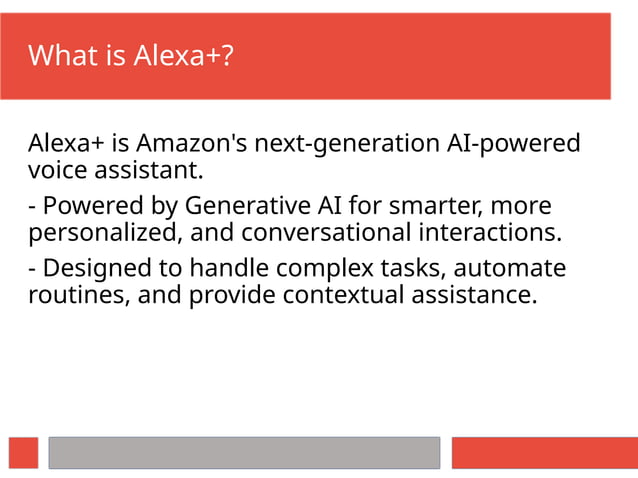 What is Alexa+?

Alexa+ is Amazon's next-generation AI-powered voice assistant.

- Powered by Generative AI for smarter, more personalized, and conversational interactions.

- Designed to handle complex tasks, automate routines, and provide contextual assistance.